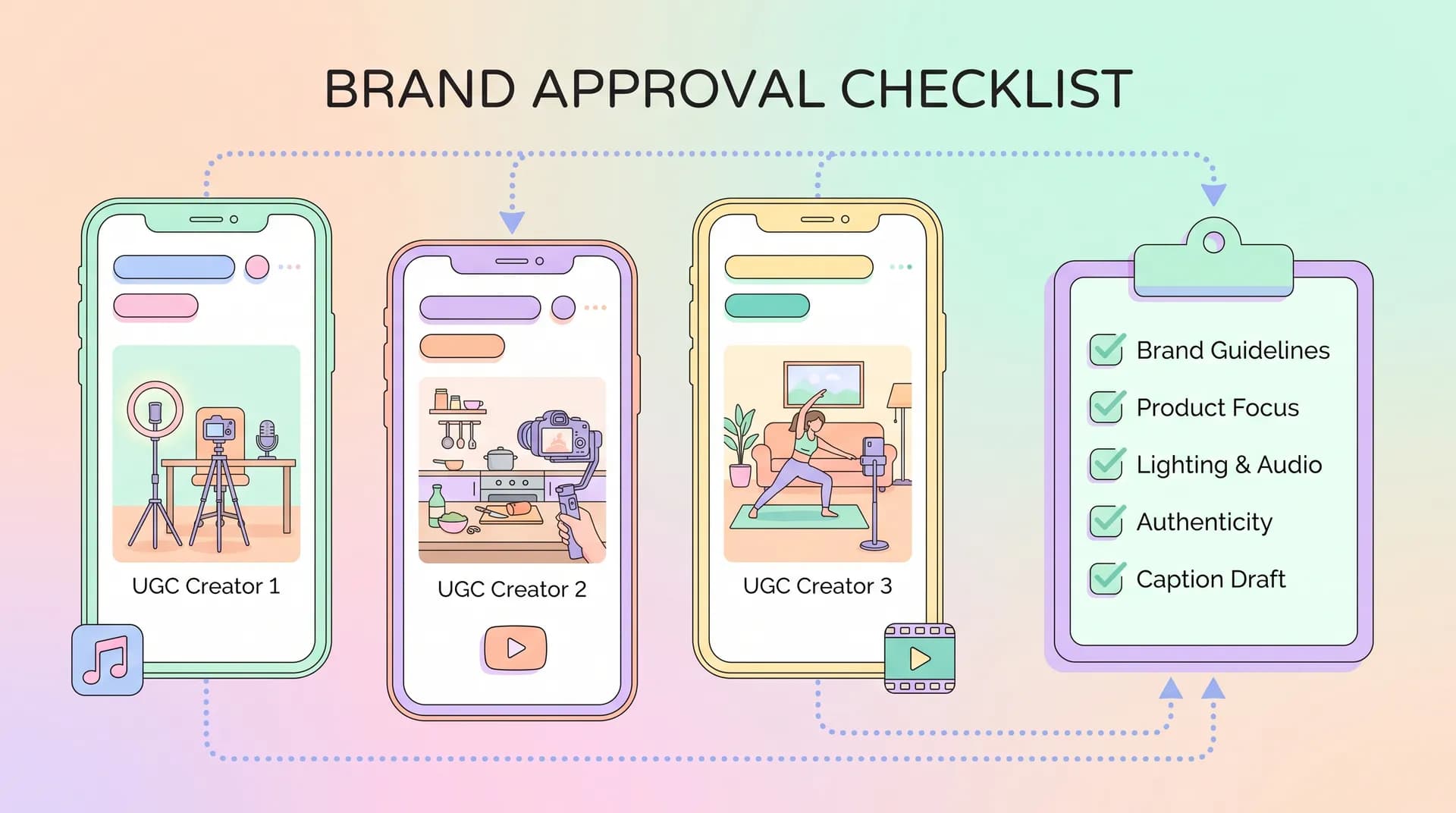 BRAND APPROVAL CHECKLIST

UGC Creator 1

UGC Creator 2

UGC Creator 3

Brand Guidelines
Product Focus
Lighting & Audio
Authenticity
Caption Draft